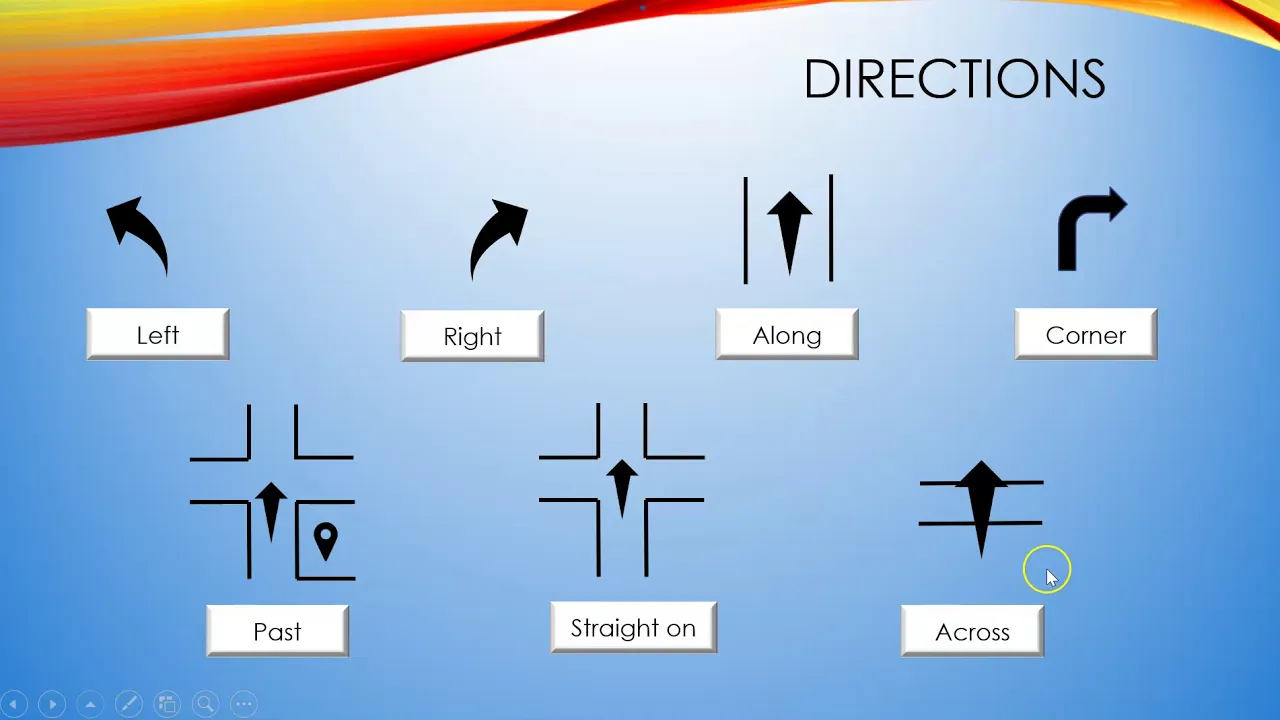 DIRECTIONS

Left

Right

Along

Corner

Past

Straight on

Across